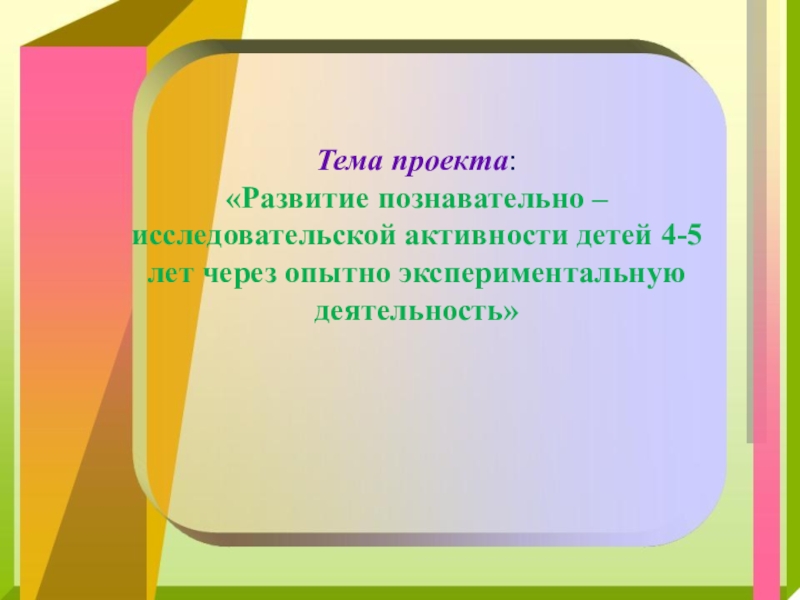 Тема проекта:
«Развитие познавательно – исследовательской активности детей 4-5 лет через опытно экспериментальную деятельность»